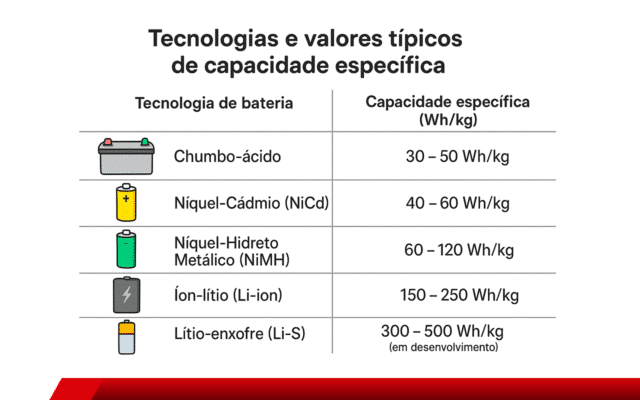 Tecnologias e valores típicos de capacidade específica

| Tecnologia de bateria | Capacidade específica (Wh/kg) |
|---|---|
| Chumbo-ácido | 30 – 50 Wh/kg |
| Níquel-Cádmio (NiCd) | 40 – 60 Wh/kg |
| Níquel-Hidreto Metálico (NiMH) | 60 – 120 Wh/kg |
| Íon-lítio (Li-ion) | 150 – 250 Wh/kg |
| Lítio-enxofre (Li-S) | 300 – 500 Wh/kg (em desenvolvimento) |